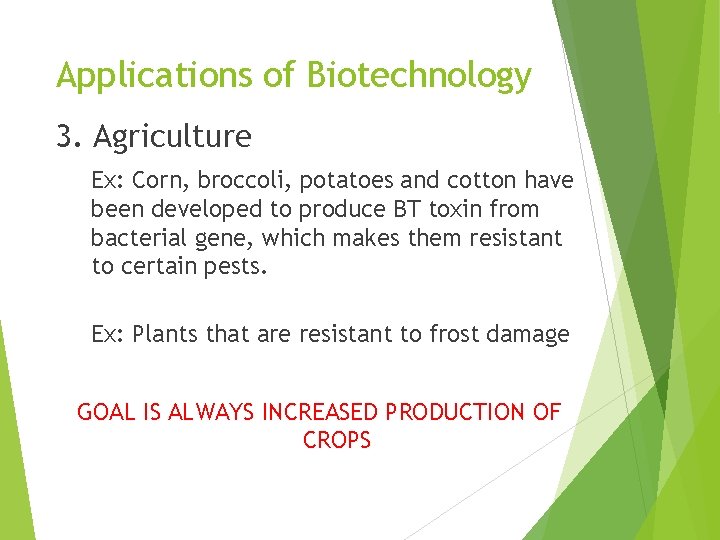 Applications of Biotechnology

3. Agriculture

Ex: Corn, broccoli, potatoes and cotton have been developed to produce BT toxin from bacterial gene, which makes them resistant to certain pests.

Ex: Plants that are resistant to frost damage

GOAL IS ALWAYS INCREASED PRODUCTION OF CROPS